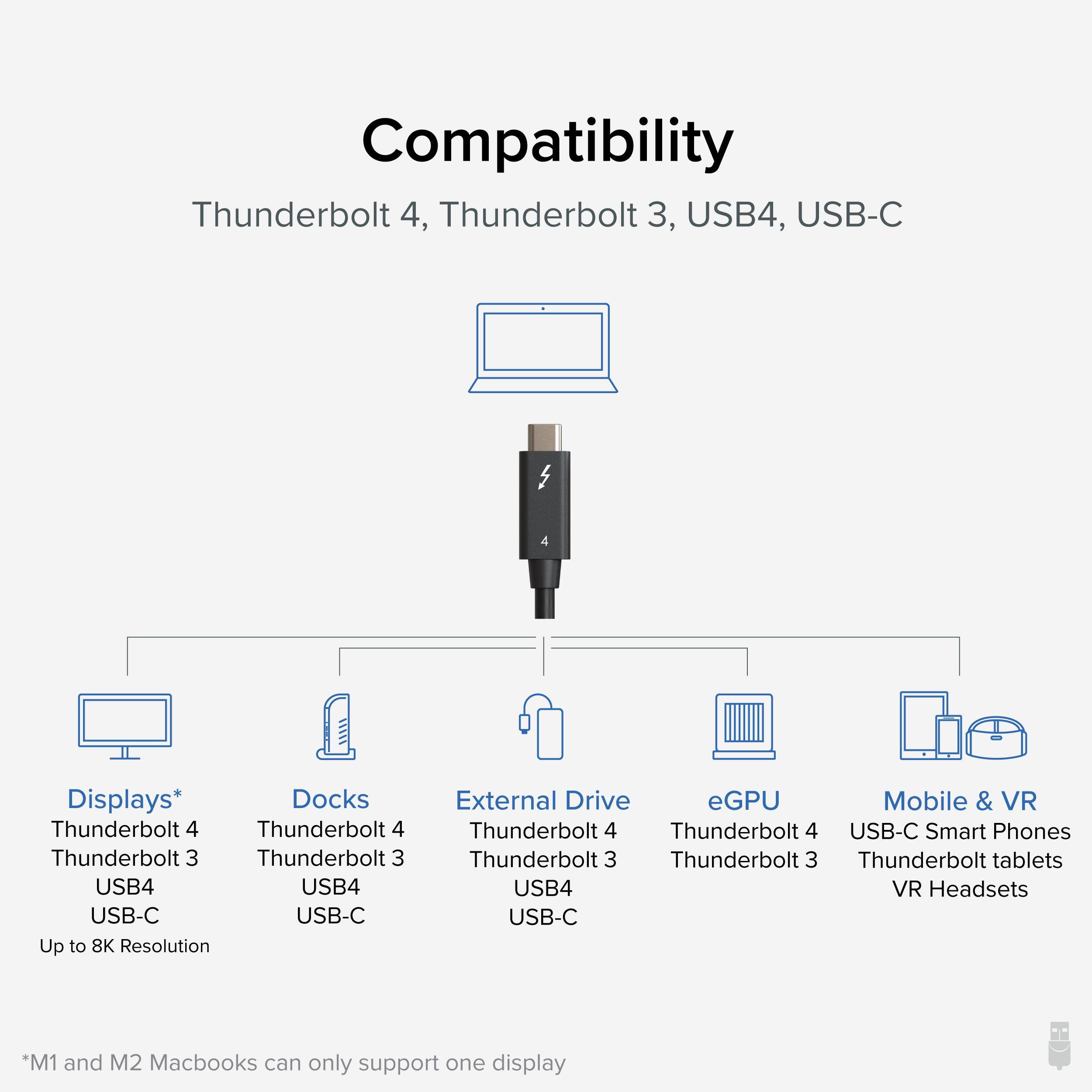 Compatibility

Thunderbolt 4, Thunderbolt 3, USB4, USB-C

4

Displays*
Thunderbolt 4
Thunderbolt 3
USB4
USB-C
Up to 8K Resolution

Docks
Thunderbolt 4
Thunderbolt 3
USB4
USB-C

External Drive
Thunderbolt 4
Thunderbolt 3
USB4
USB-C

eGPU
Thunderbolt 4
Thunderbolt 3

Mobile & VR
USB-C Smart Phones
Thunderbolt tablets
VR Headsets

*M1 and M2 Macbooks can only support one display